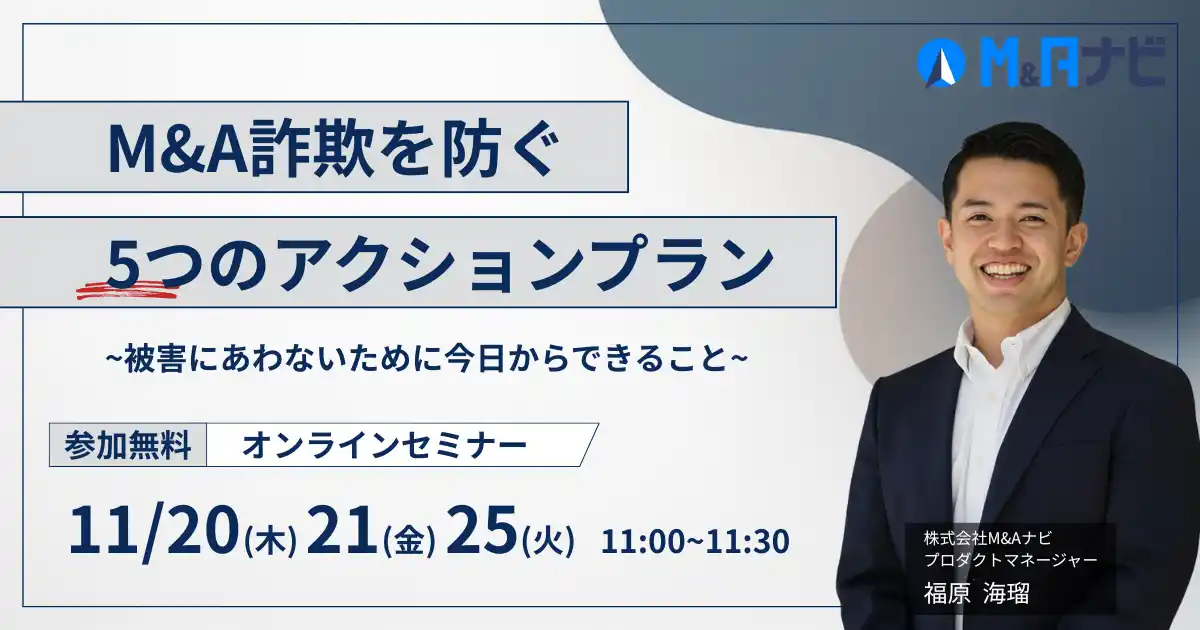 M&Aナビ

M&A詐欺を防ぐ

5つのアクションプラン

~被害にあわないために今日からできること~

参加無料　オンラインセミナー

11/20(木) 21(金) 25(火) 11:00~11:30

株式会社M&Aナビ
プロダクトマネージャー
福原 海瑠